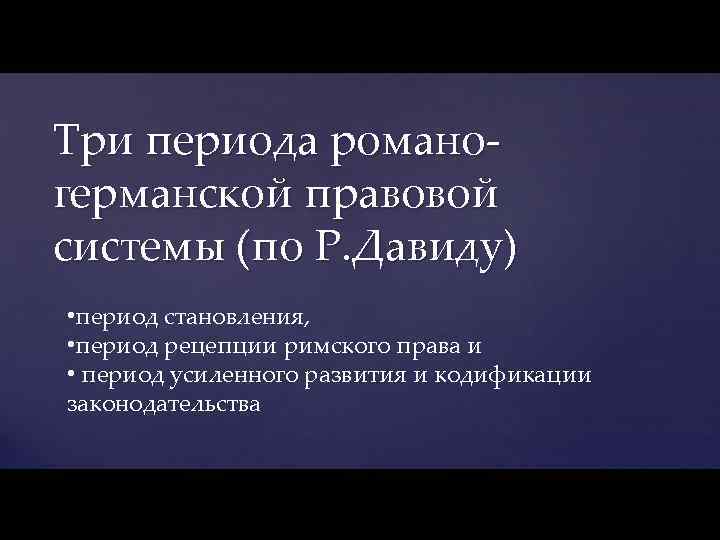 Три периода романо-германской правовой системы (по Р.Давиду)

•период становления,
•период рецепции римского права и
• период усиленного развития и кодификации законодательства